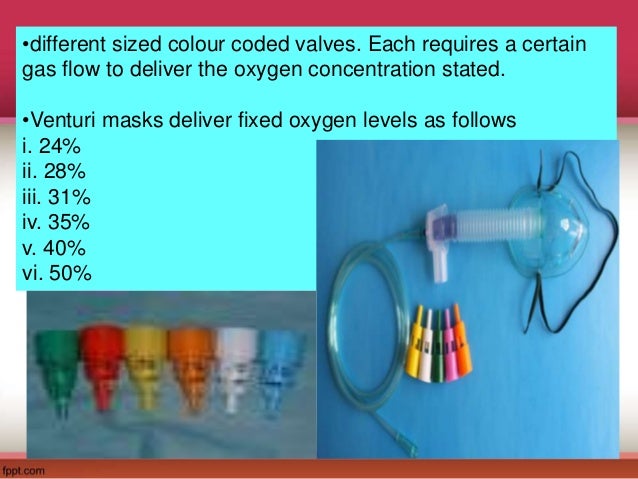 •different sized colour coded valves. Each requires a certain gas flow to deliver the oxygen concentration stated.

•Venturi masks deliver fixed oxygen levels as follows
i. 24%
ii. 28%
iii. 31%
iv. 35%
v. 40%
vi. 50%

fppt.com